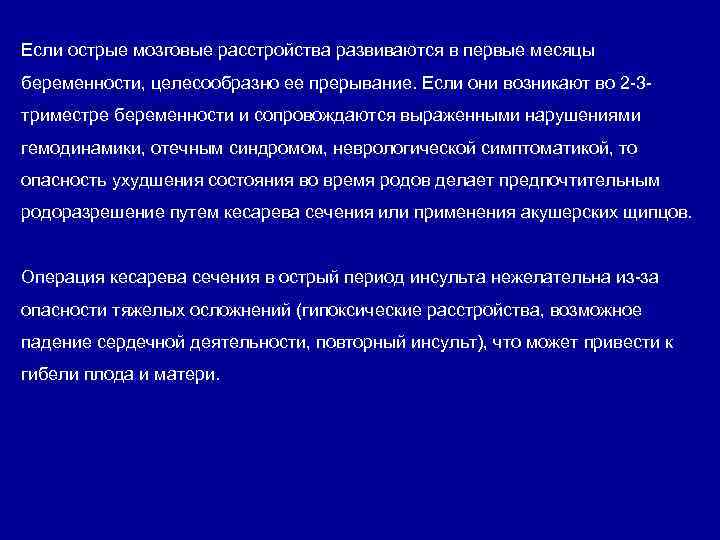 Если острые мозговые расстройства развиваются в первые месяцы беременности, целесообразно ее прерывание. Если они возникают во 2-3-триместре беременности и сопровождаются выраженными нарушениями гемодинамики, отечным синдромом, неврологической симптоматикой, то опасность ухудшения состояния во время родов делает предпочтительным родоразрешение путем кесарева сечения или применения акушерских щипцов.

Операция кесарева сечения в острый период инсульта нежелательна из-за опасности тяжелых осложнений (гипоксические расстройства, возможное падение сердечной деятельности, повторный инсульт), что может привести к гибели плода и матери.